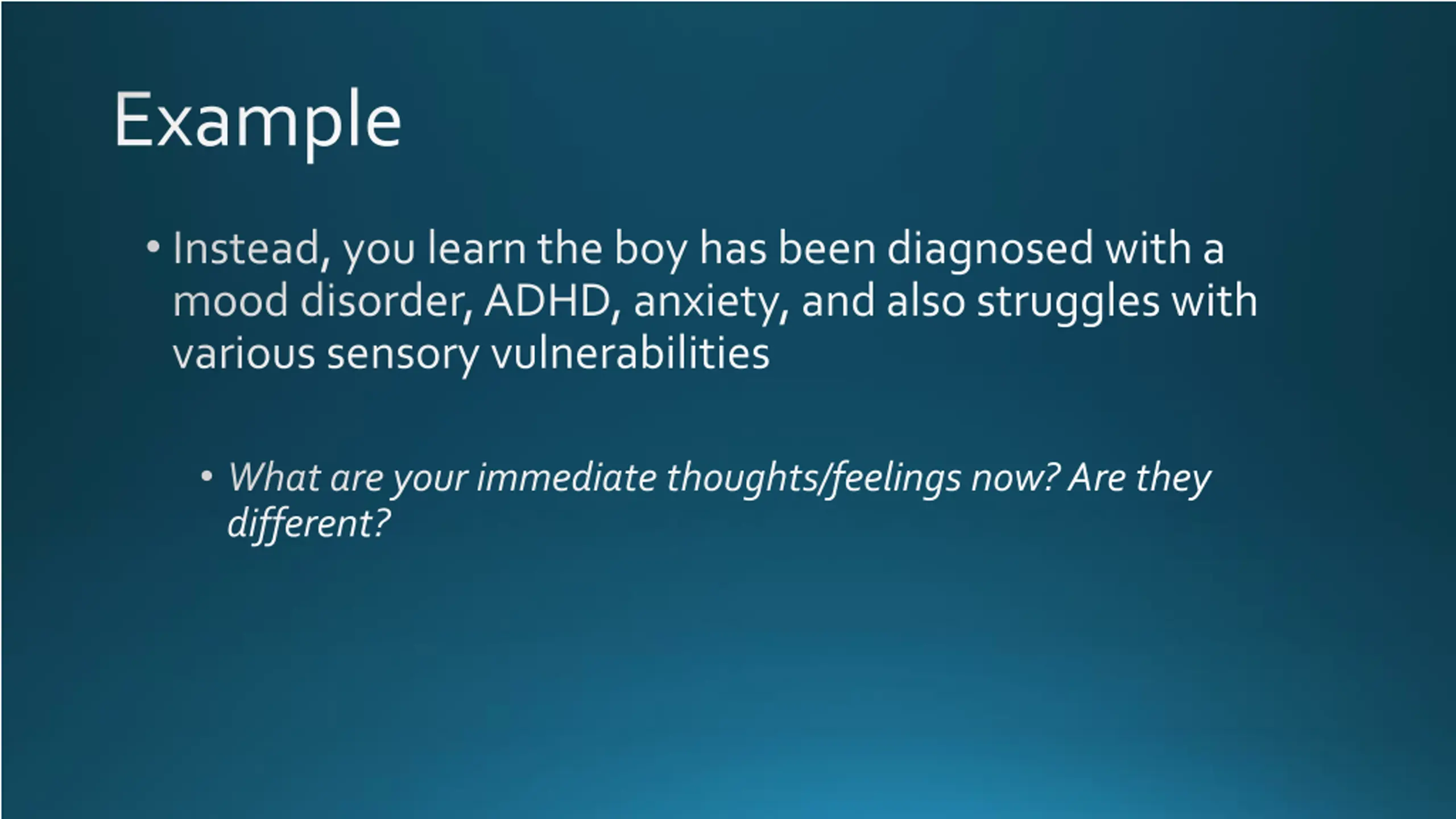 Example

• Instead, you learn the boy has been diagnosed with a mood disorder, ADHD, anxiety, and also struggles with various sensory vulnerabilities

• What are your immediate thoughts/feelings now? Are they different?